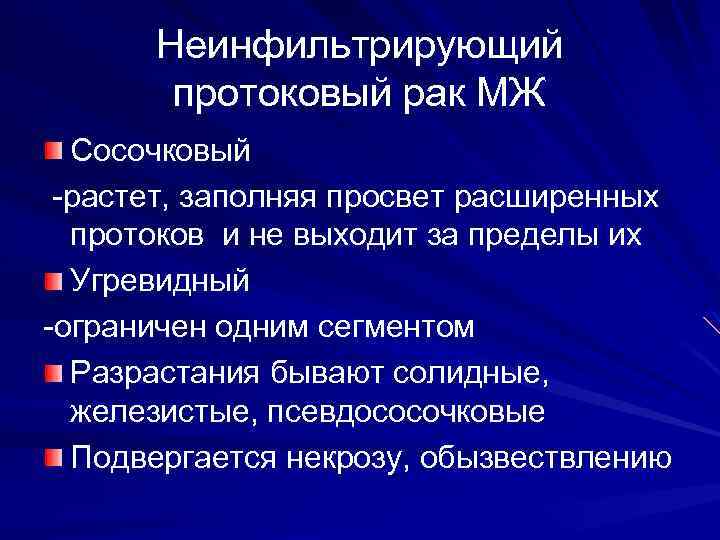 Неинфильтрирующий протоковый рак МЖ

Сосочковый

-растет, заполняя просвет расширенных протоков и не выходит за пределы их

Угревидный

-ограничен одним сегментом

Разрастания бывают солидные, железистые, псевдососочковые

Подвергается некрозу, обызвествлению